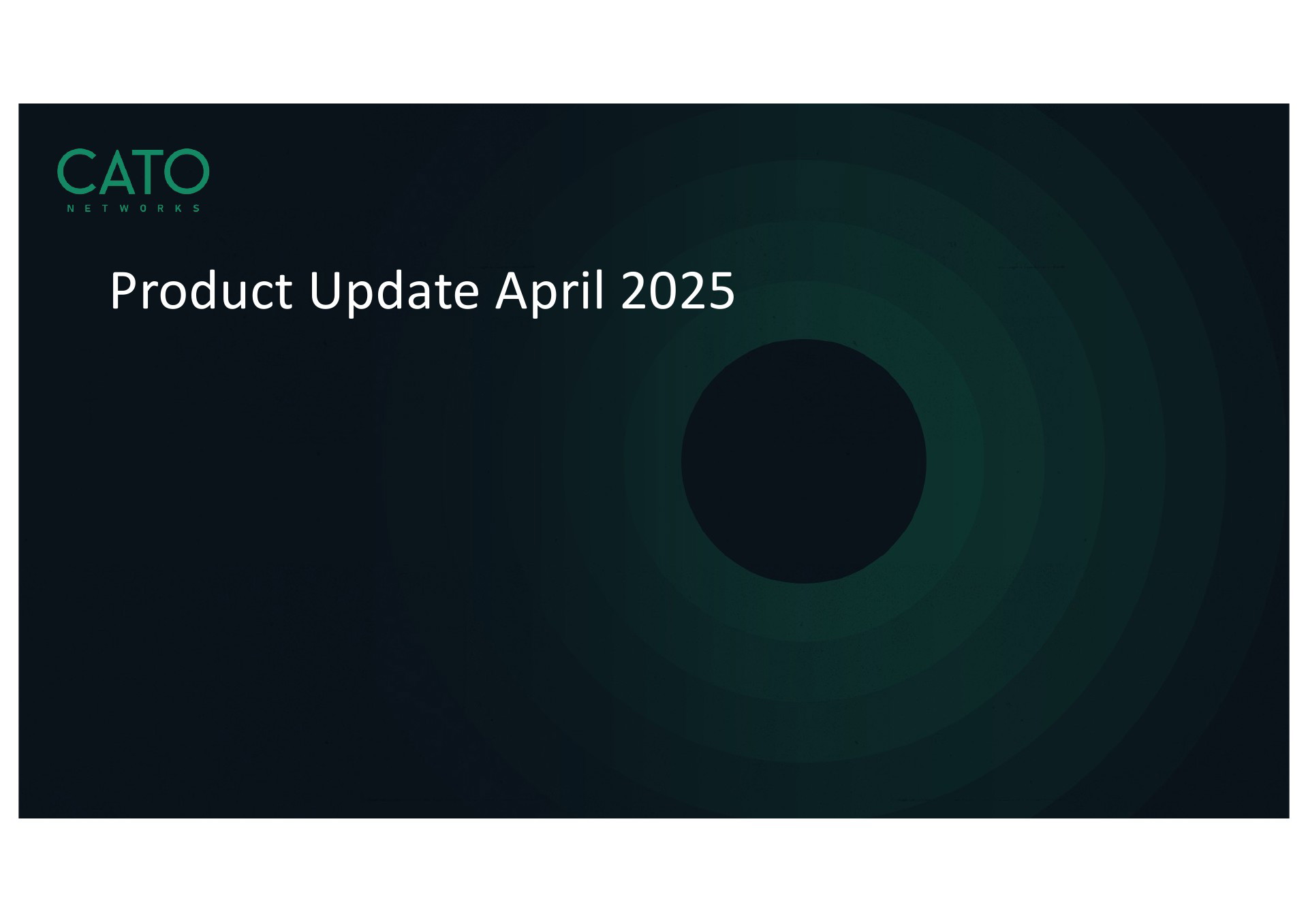 CATO
NETWORKS

Product Update April 2025